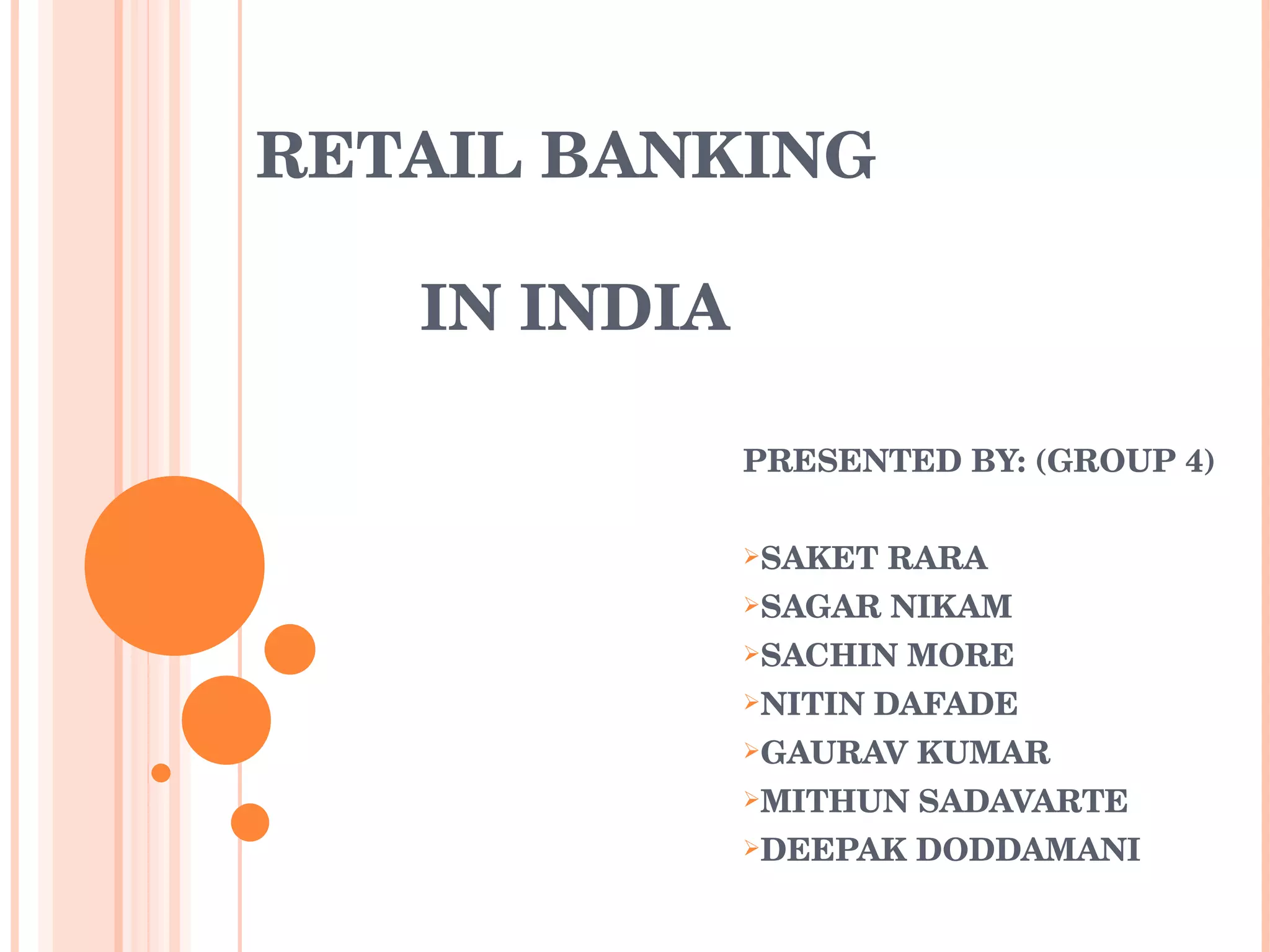 RETAIL BANKING

IN INDIA

PRESENTED BY: (GROUP 4)

➢SAKET RARA
➢SAGAR NIKAM
➢SACHIN MORE
➢NITIN DAFADE
➢GAURAV KUMAR
➢MITHUN SADAVARTE
➢DEEPAK DODDAMANI